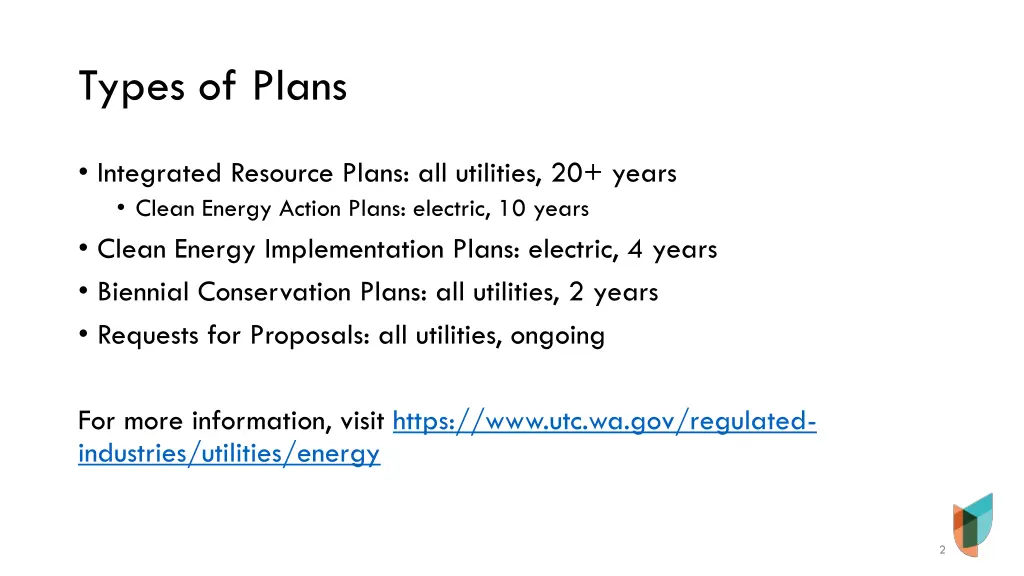 Types of Plans

• Integrated Resource Plans: all utilities, 20+ years
  • Clean Energy Action Plans: electric, 10 years
• Clean Energy Implementation Plans: electric, 4 years
• Biennial Conservation Plans: all utilities, 2 years
• Requests for Proposals: all utilities, ongoing

For more information, visit https://www.utc.wa.gov/regulated-industries/utilities/energy

2